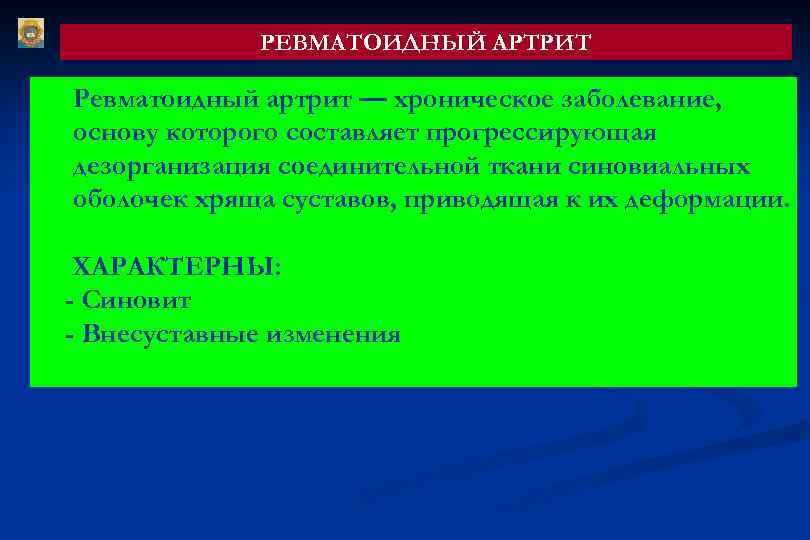 РЕВМАТОИДНЫЙ АРТРИТ

Ревматоидный артрит — хроническое заболевание, основу которого составляет прогрессирующая дезорганизация соединительной ткани синовиальных оболочек хряща суставов, приводящая к их деформации.

ХАРАКТЕРНЫ:
- Синовит
- Внесуставные изменения